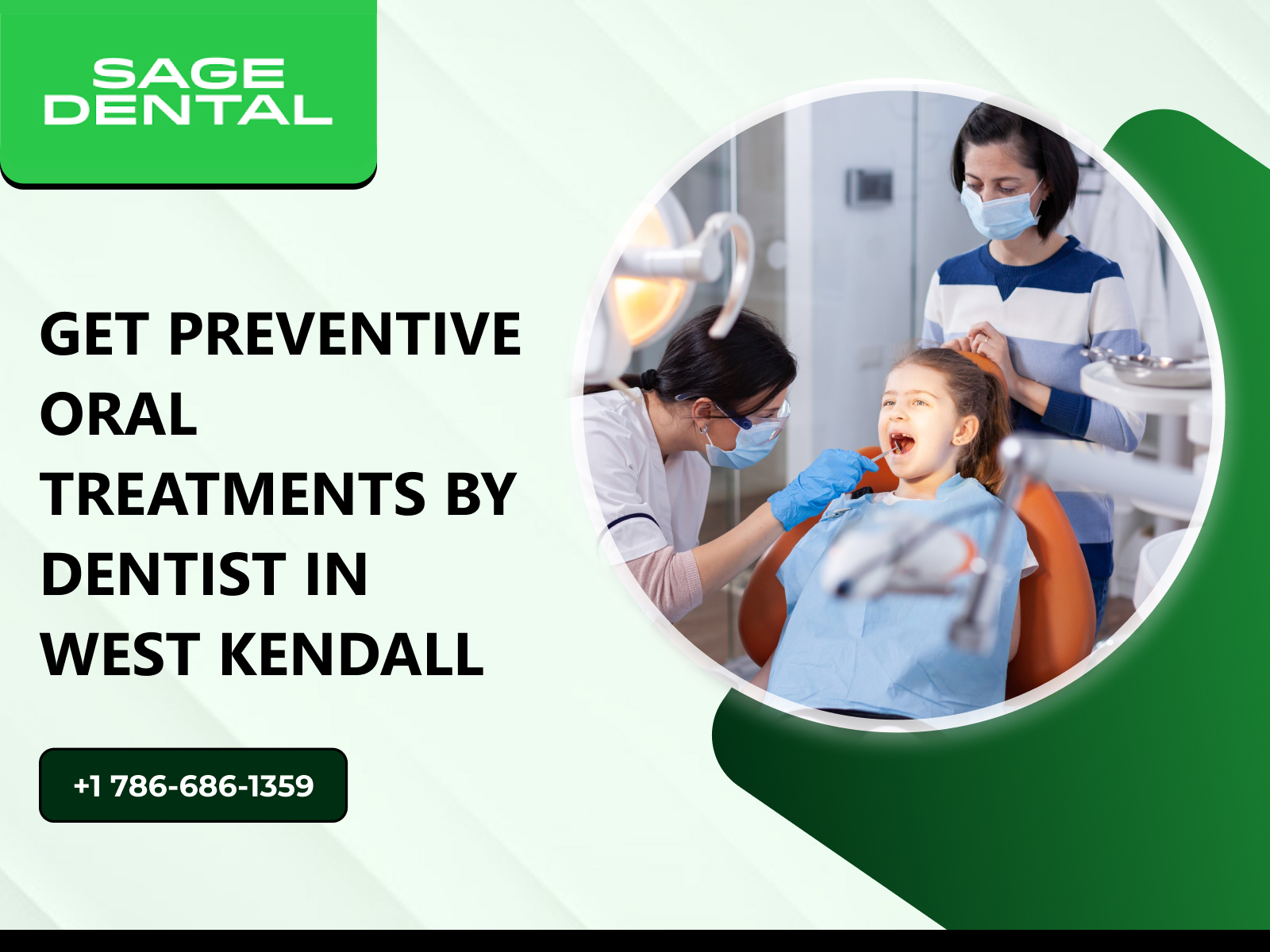 SAGE DENTAL

GET PREVENTIVE ORAL TREATMENTS BY DENTIST IN WEST KENDALL

+1 786-686-1359